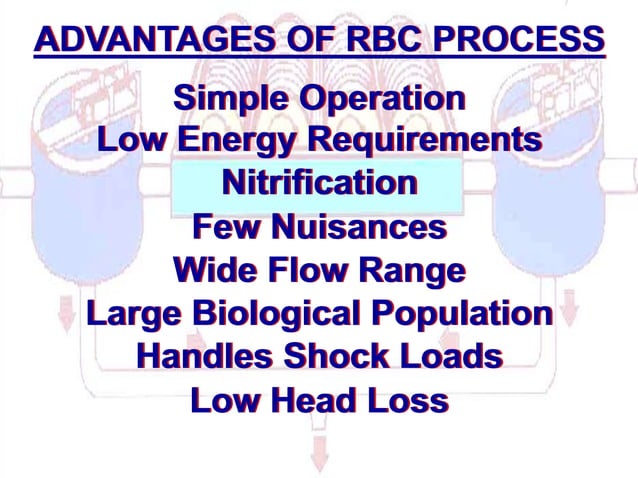 ADVANTAGES OF RBC PROCESS

Simple Operation
Low Energy Requirements
Nitrification
Few Nuisances
Wide Flow Range
Large Biological Population
Handles Shock Loads
Low Head Loss